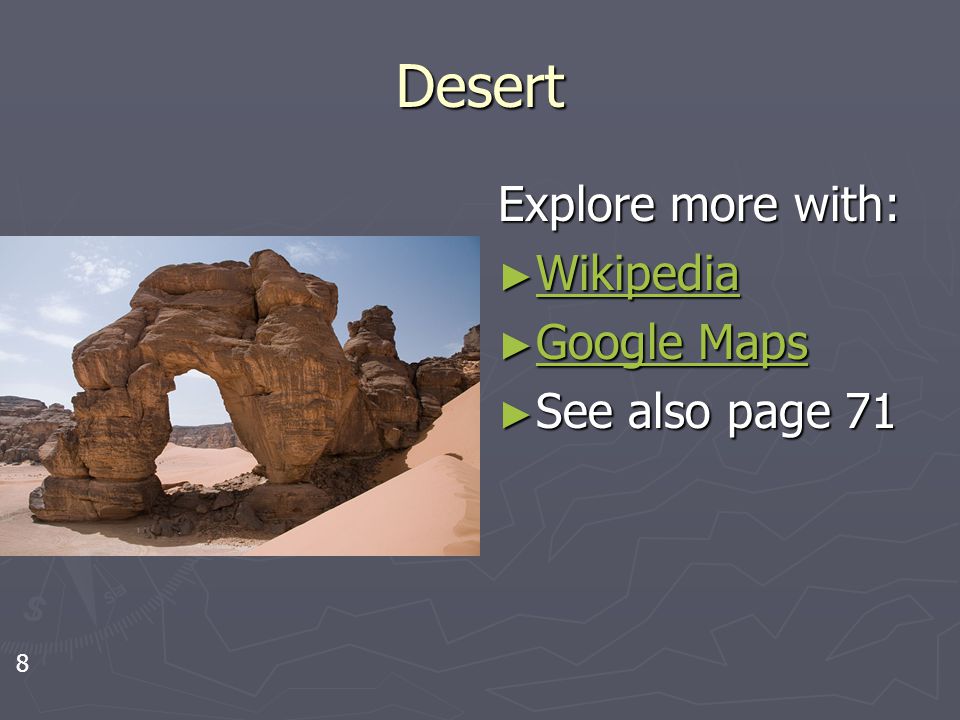 Desert

Explore more with:

►Wikipedia

►Google Maps

►See also page 71

8